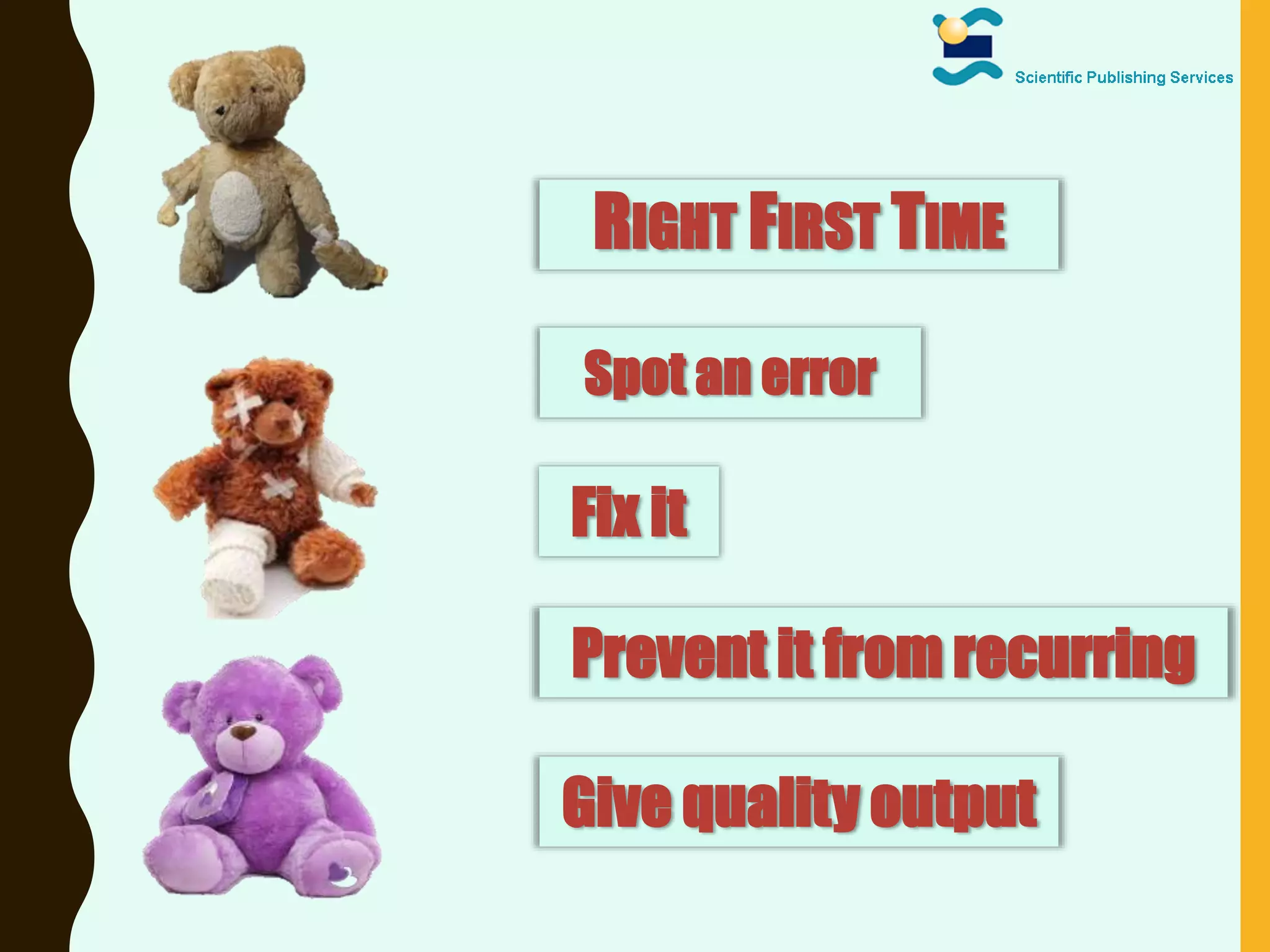 Scientific Publishing Services

RIGHT FIRST TIME

Spot an error

Fix it

Prevent it from recurring

Give quality output